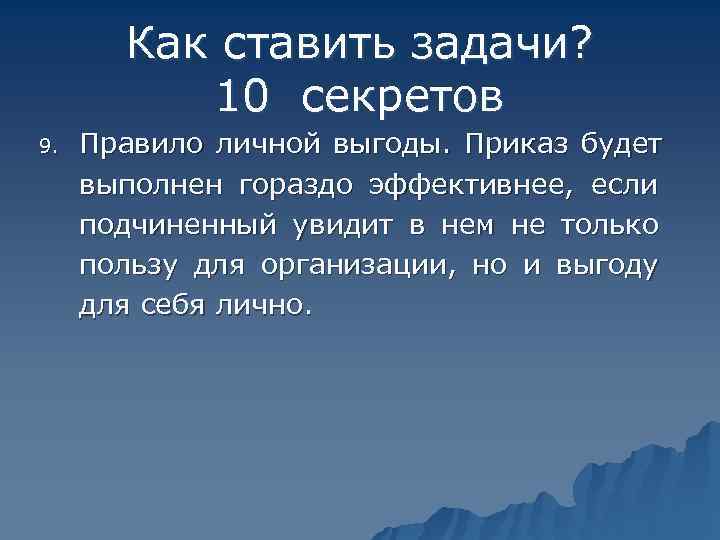 Как ставить задачи?
10 секретов

9. Правило личной выгоды. Приказ будет выполнен гораздо эффективнее, если подчиненный увидит в нем не только пользу для организации, но и выгоду для себя лично.